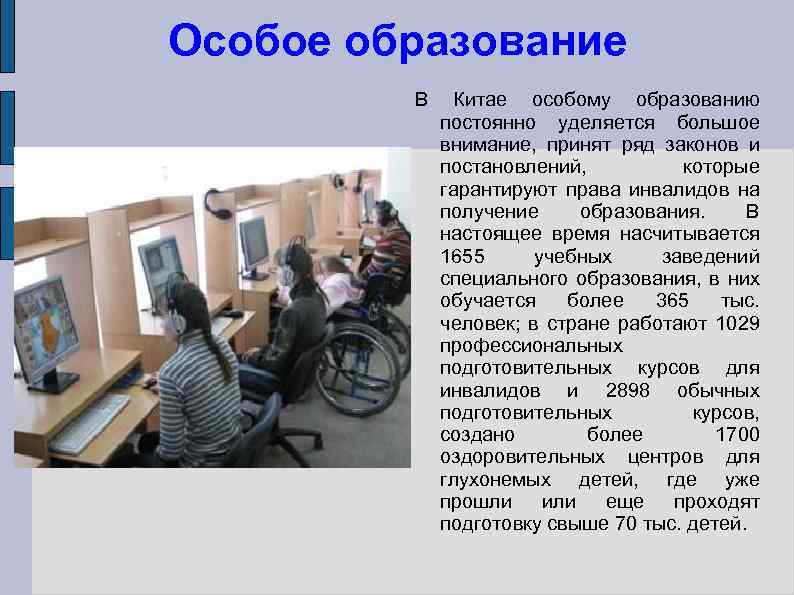 Особое образование

В Китае особому образованию постоянно уделяется большое внимание, принят ряд законов и постановлений, которые гарантируют права инвалидов на получение образования. В настоящее время насчитывается 1655 учебных заведений специального образования, в них обучается более 365 тыс. человек; в стране работают 1029 профессиональных подготовительных курсов для инвалидов и 2898 обычных подготовительных курсов, создано более 1700 оздоровительных центров для глухонемых детей, где уже прошли или еще проходят подготовку свыше 70 тыс. детей.